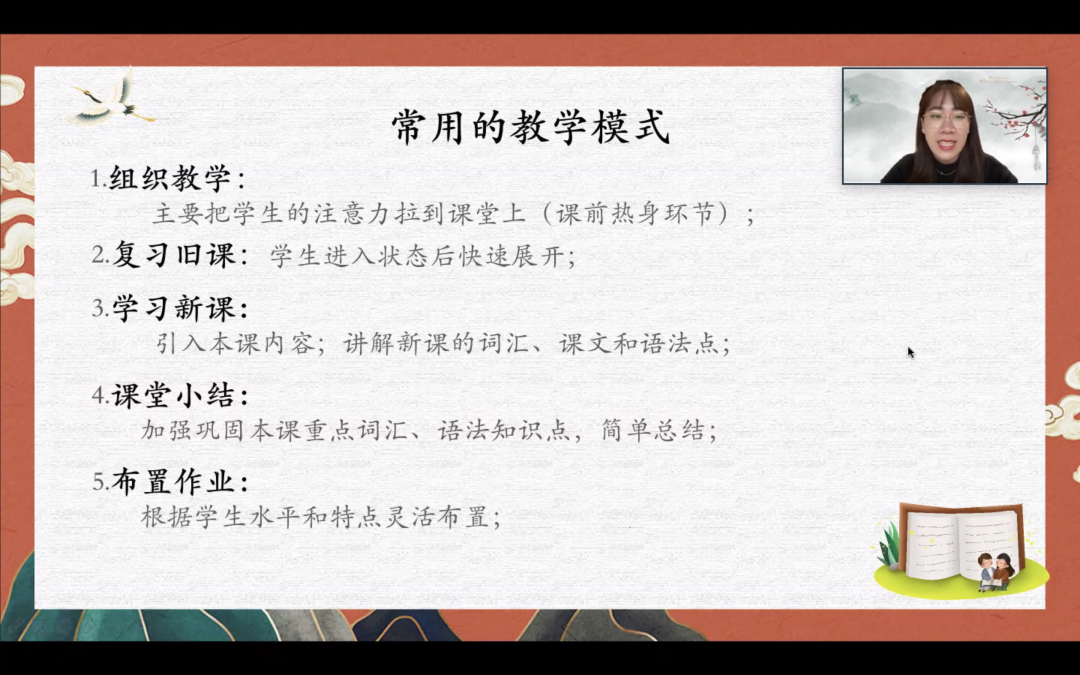 常用的教学模式

1.组织教学：
主要把学生的注意力拉到课堂上（课前热身环节）；

2.复习旧课：学生进入状态后快速展开；

3.学习新课：
引入本课内容；讲解新课的词汇、课文和语法点；

4.课堂小结：
加强巩固本课重点词汇、语法知识点，简单总结；

5.布置作业：
根据学生水平和特点灵活布置；